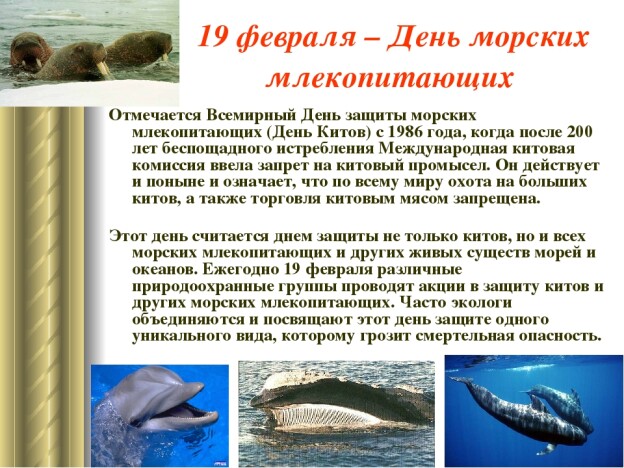 19 февраля – День морских млекопитающих

Отмечается Всемирный День защиты морских млекопитающих (День Китов) с 1986 года, когда после 200 лет беспощадного истребления Международная китовая комиссия ввела запрет на китовый промысел. Он действует и поныне и означает, что по всему миру охота на больших китов, а также торговля китовым мясом запрещена.

Этот день считается днем защиты не только китов, но и всех морских млекопитающих и других живых существ морей и океанов. Ежегодно 19 февраля различные природоохранные группы проводят акции в защиту китов и других морских млекопитающих. Часто экологи объединяются и посвящают этот день защите одного уникального вида, которому грозит смертельная опасность.